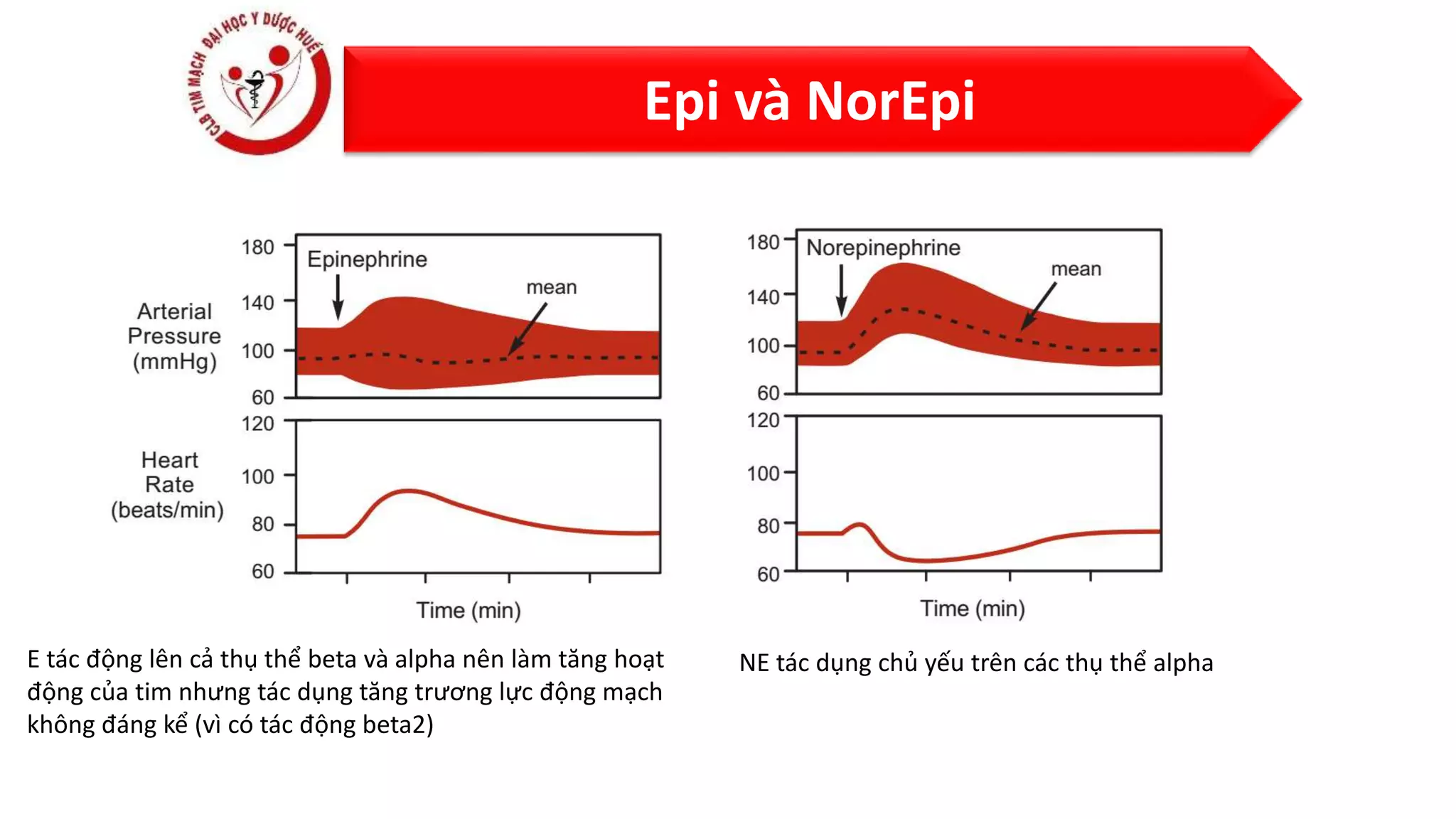 CLB TIM MẠCH ĐẠI HỌC Y DƯỢC HUẾ

Epi và NorEpi

Arterial Pressure (mmHg)

180
140
100
60

Epinephrine

mean

Heart Rate (beats/min)

120
100
80
60

Time (min)

180
140
100
60

Norepinephrine

mean

120
100
80
60

Time (min)

E tác động lên cả thụ thể beta và alpha nên làm tăng hoạt động của tim nhưng tác dụng tăng trương lực động mạch không đáng kể (vì có tác động beta2)

NE tác dụng chủ yếu trên các thụ thể alpha